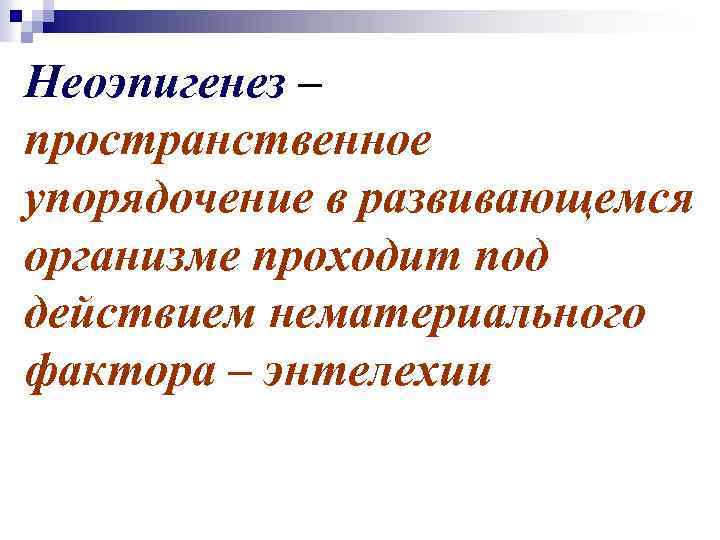 Неоэпигенез – пространственное упорядочение в развивающемся организме проходит под действием нематериального фактора – энтелехии